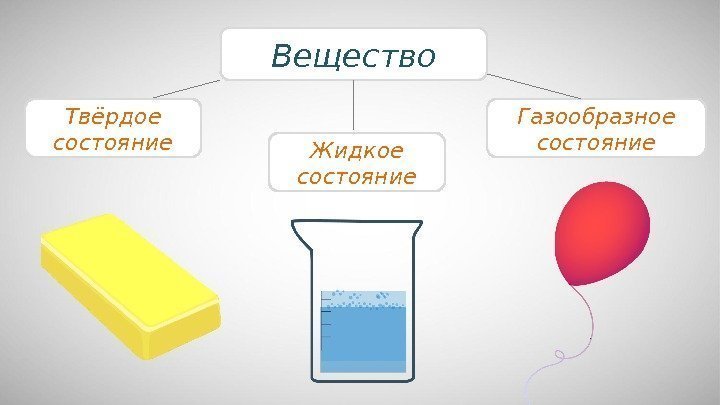 Вещество

Твёрдое состояние

Жидкое состояние

Газообразное состояние